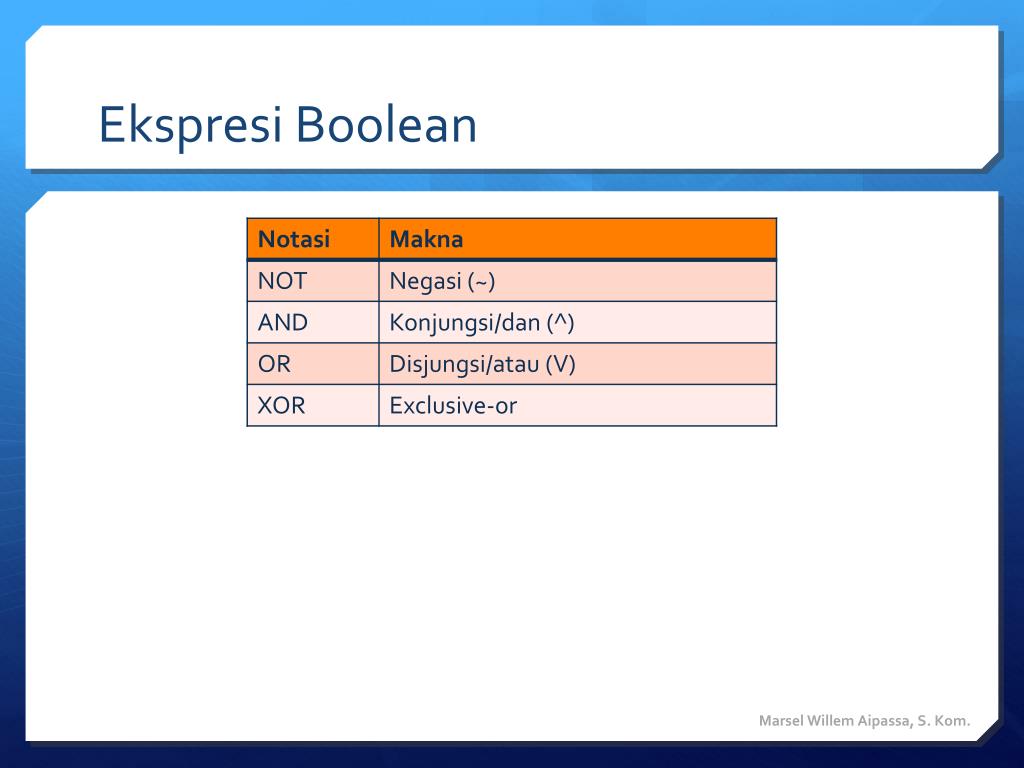 Ekspresi Boolean

| Notasi | Makna |
|---|---|
| NOT | Negasi (~) |
| AND | Konjungsi/dan (^) |
| OR | Disjungsi/atau (V) |
| XOR | Exclusive-or |

Marsel Willem Aipassa, S. Kom.